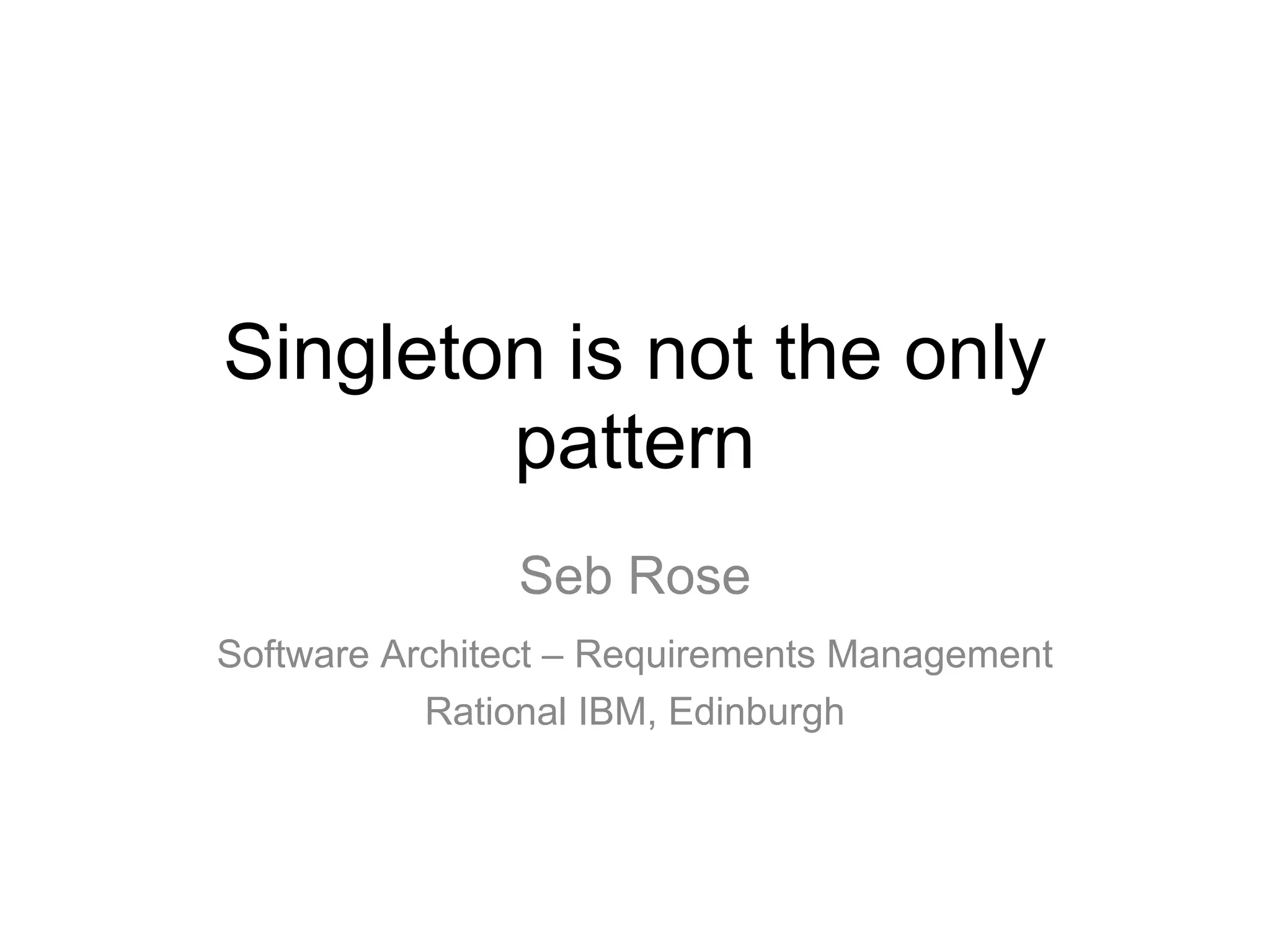 Singleton is not the only pattern

Seb Rose

Software Architect – Requirements Management

Rational IBM, Edinburgh